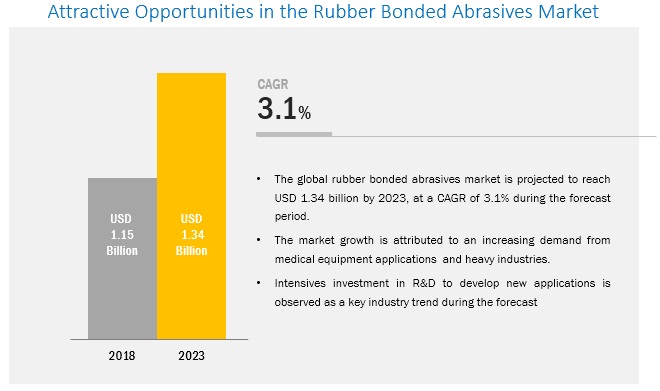 Attractive Opportunities in the Rubber Bonded Abrasives Market

USD 1.15 Billion

USD 1.34 Billion

2018

2023

CAGR

3.1%

• The global rubber bonded abrasives market is projected to reach USD 1.34 billion by 2023, at a CAGR of 3.1% during the forecast period.

• The market growth is attributed to an increasing demand from medical equipment applications and heavy industries.

• Intensives investment in R&D to develop new applications is observed as a key industry trend during the forecast